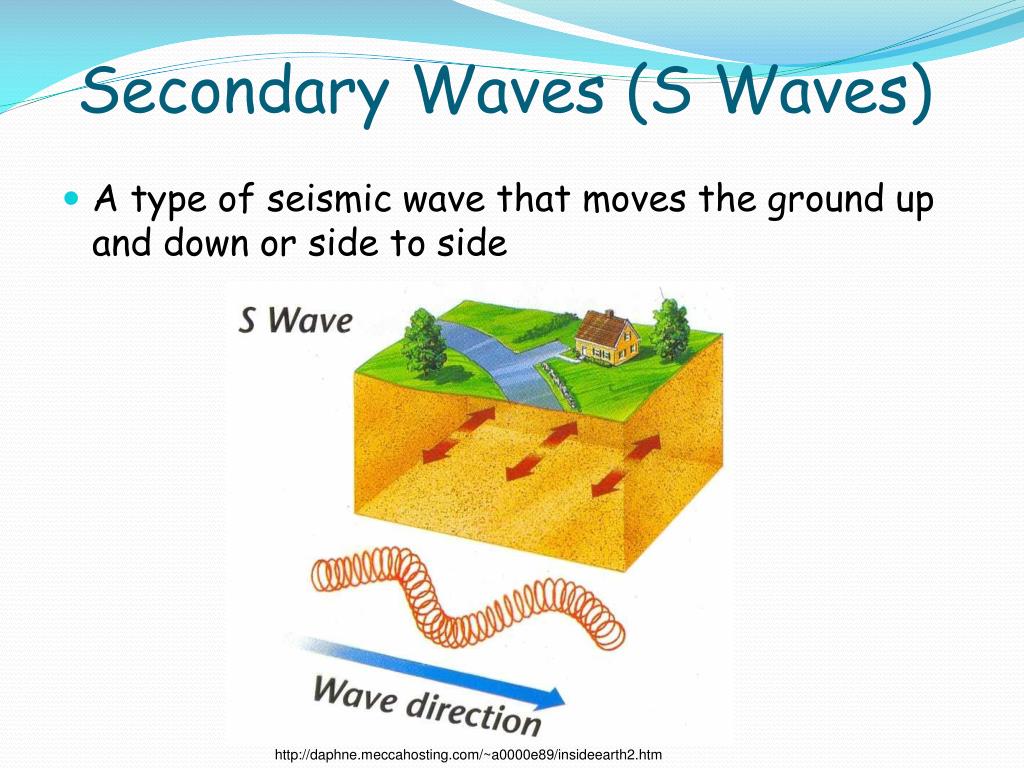 Secondary Waves (S Waves)

A type of seismic wave that moves the ground up and down or side to side

S Wave

Wave direction

http://daphne.meccahosting.com/~a0000e89/insideearth2.htm